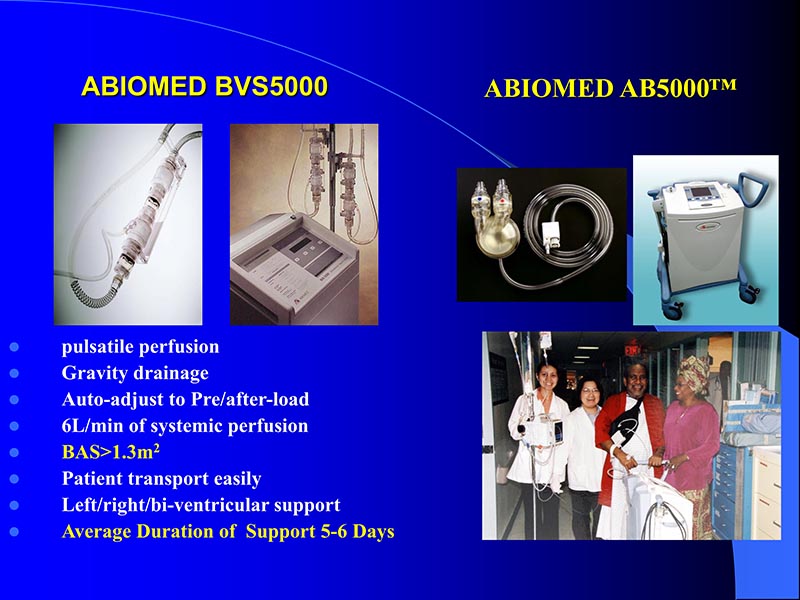 ABIOMED BVS5000

ABIOMED AB5000™

- pulsatile perfusion
- Gravity drainage
- Auto-adjust to Pre/after-load
- 6L/min of systemic perfusion
- BAS>1.3m$^2$
- Patient transport easily
- Left/right/bi-ventricular support
- Average Duration of Support 5-6 Days